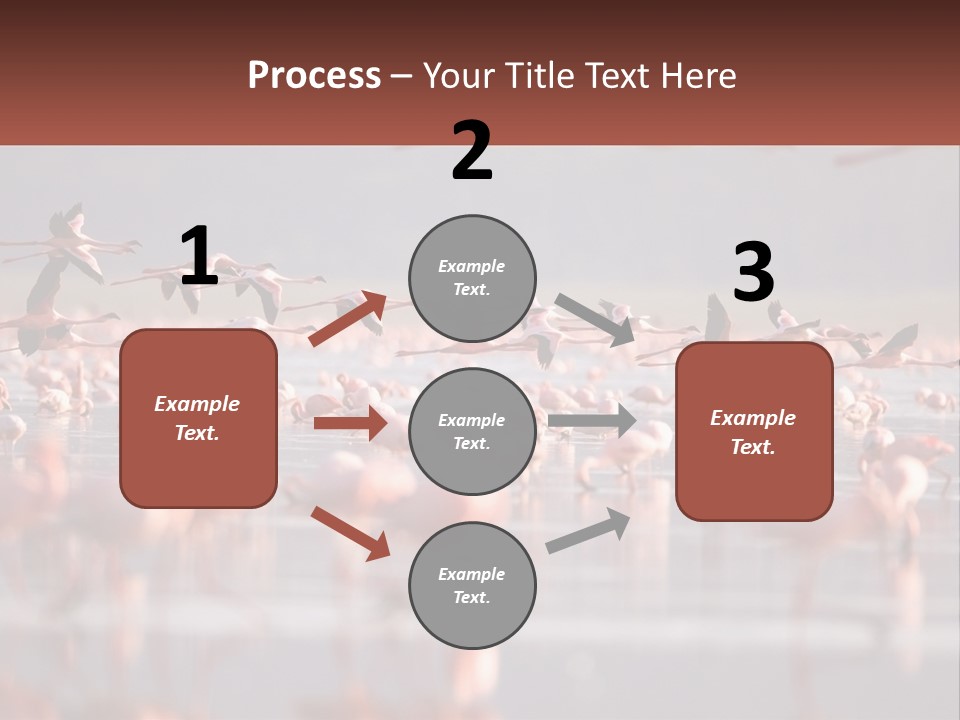 Process – Your Title Text Here

1

Example Text.

2

Example Text.

Example Text.

Example Text.

3

Example Text.